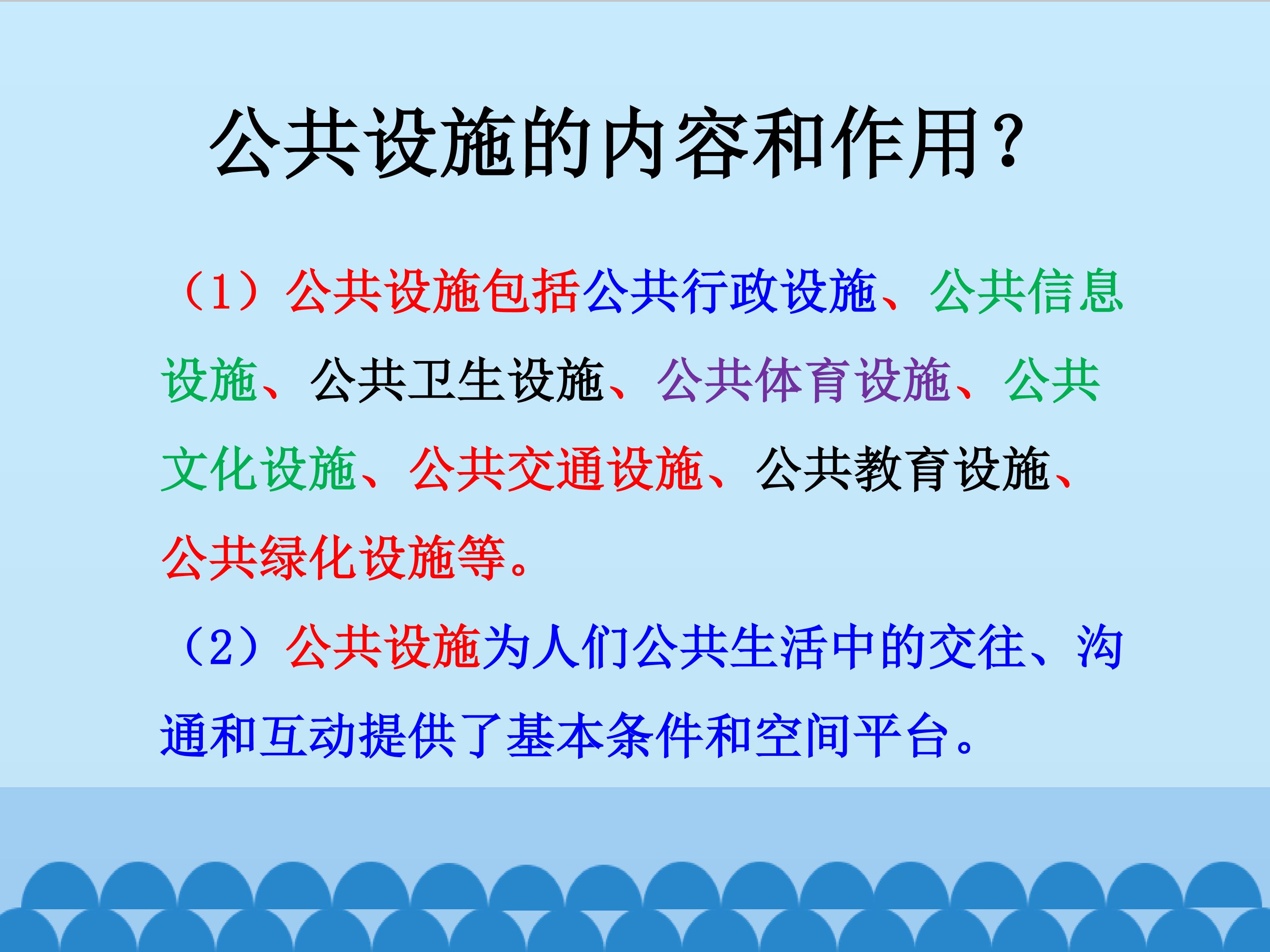 公共设施的内容和作用？

（1）公共设施包括公共行政设施、公共信息设施、公共卫生设施、公共体育设施、公共文化设施、公共交通设施、公共教育设施、公共绿化设施等。

（2）公共设施为人们公共生活中的交往、沟通和互动提供了基本条件和空间平台。